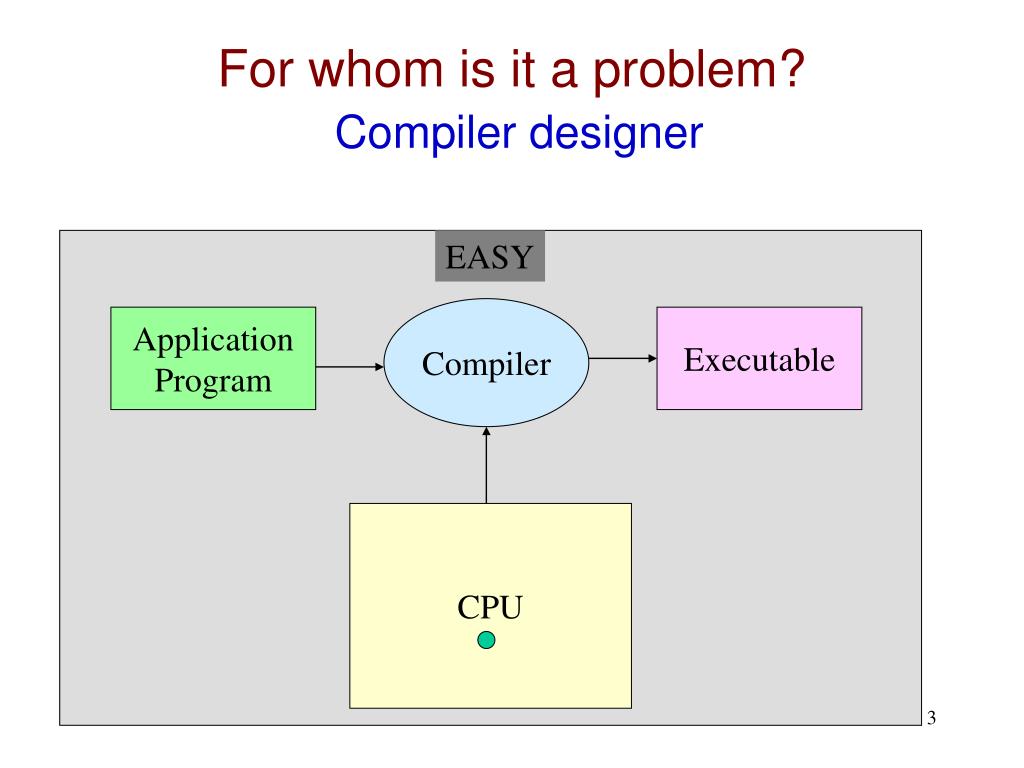 For whom is it a problem?
Compiler designer

EASY

Application Program

Compiler

Executable

CPU

3